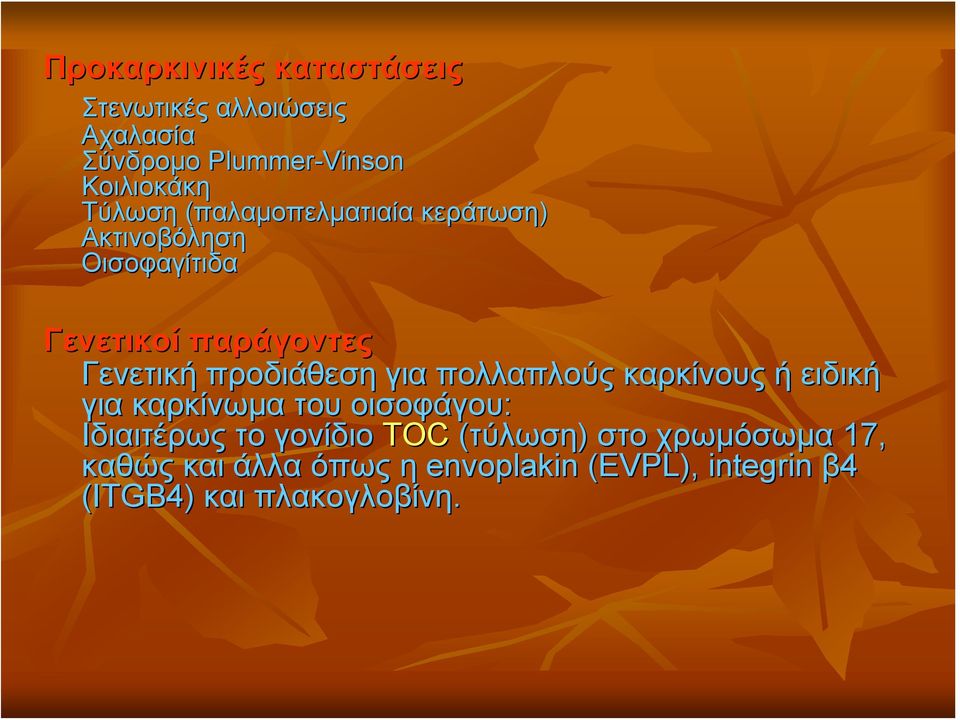 Προκαρκινικές καταστάσεις

Στενωτικές αλλοιώσεις
Αχαλασία
Σύνδρομο Plummer-Vinson
Κοιλιοκάκη
Τύλωση (παλαμοπελματιαία κεράτωση)
Ακτινοβόληση
Οισοφαγίτιδα

Γενετικοί παράγοντες

Γενετική προδιάθεση για πολλαπλούς καρκίνους ή ειδική για καρκίνωμα του οισοφάγου:
Ιδιαιτέρως το γονίδιο TOC (τύλωση) στο χρωμόσωμα 17, καθώς και άλλα όπως η envoplakin (EVPL), integrin β4 (ITGB4) και πλακογλοβίνη.